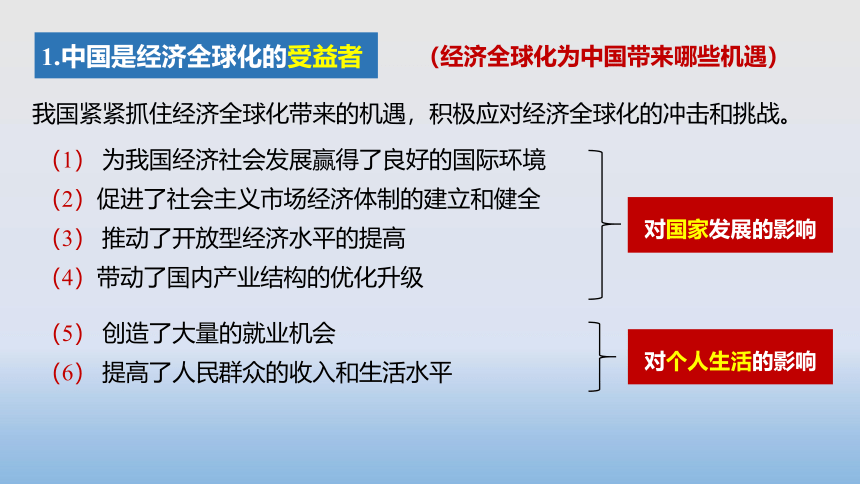 1.中国是经济全球化的受益者

（经济全球化为中国带来哪些机遇）

我国紧紧抓住经济全球化带来的机遇，积极应对经济全球化的冲击和挑战。

（1） 为我国经济社会发展赢得了良好的国际环境

（2）促进了社会主义市场经济体制的建立和健全

（3） 推动了开放型经济水平的提高

（4）带动了国内产业结构的优化升级

对国家发展的影响

（5） 创造了大量的就业机会

（6） 提高了人民群众的收入和生活水平

对个人生活的影响